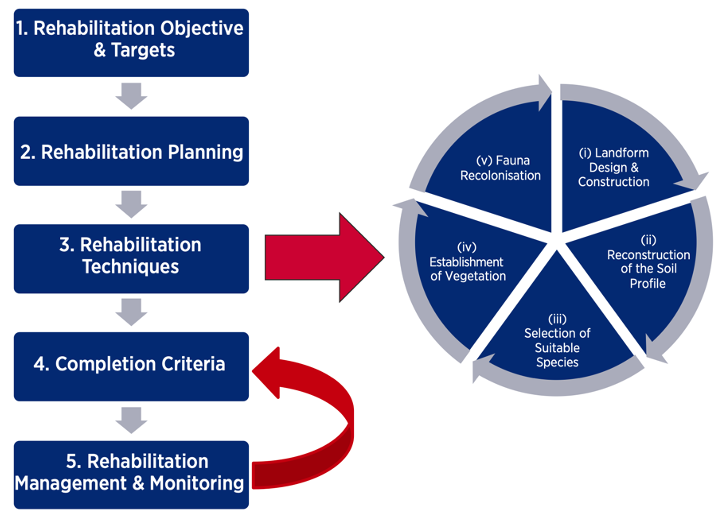 1. Rehabilitation Objective & Targets

2. Rehabilitation Planning

3. Rehabilitation Techniques

4. Completion Criteria

5. Rehabilitation Management & Monitoring

(i) Landform Design & Construction

(ii) Reconstruction of the Soil Profile

(iii) Selection of Suitable Species

(iv) Establishment of Vegetation

(v) Fauna Recolonisation